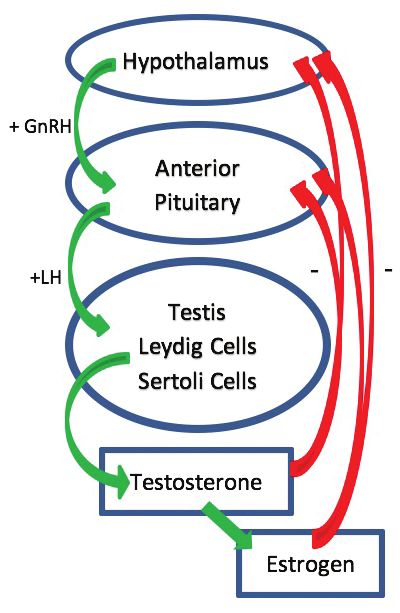 Hypothalamus

+ GnRH

Anterior Pituitary

+LH

-

-

Testis
Leydig Cells
Sertoli Cells

Testosterone

Estrogen